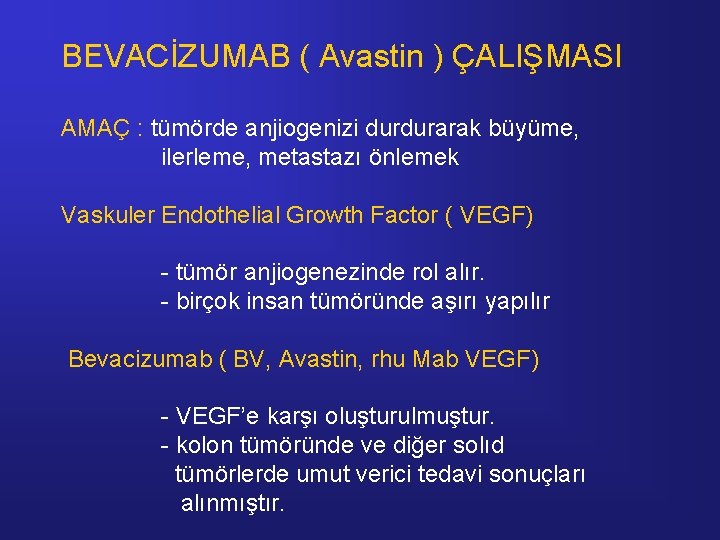 BEVACİZUMAB ( Avastin ) ÇALIŞMASI

AMAÇ : tümörde anjiogenizi durdurarak büyüme, ilerleme, metastazı önlemek

Vaskuler Endothelial Growth Factor ( VEGF)

- tümör anjiogenezinde rol alır.
- birçok insan tümöründe aşırı yapılır

Bevacizumab ( BV, Avastin, rhu Mab VEGF)

- VEGF'e karşı oluşturulmuştur.
- kolon tümöründe ve diğer solid tümörlerde umut verici tedavi sonuçları alınmıştır.